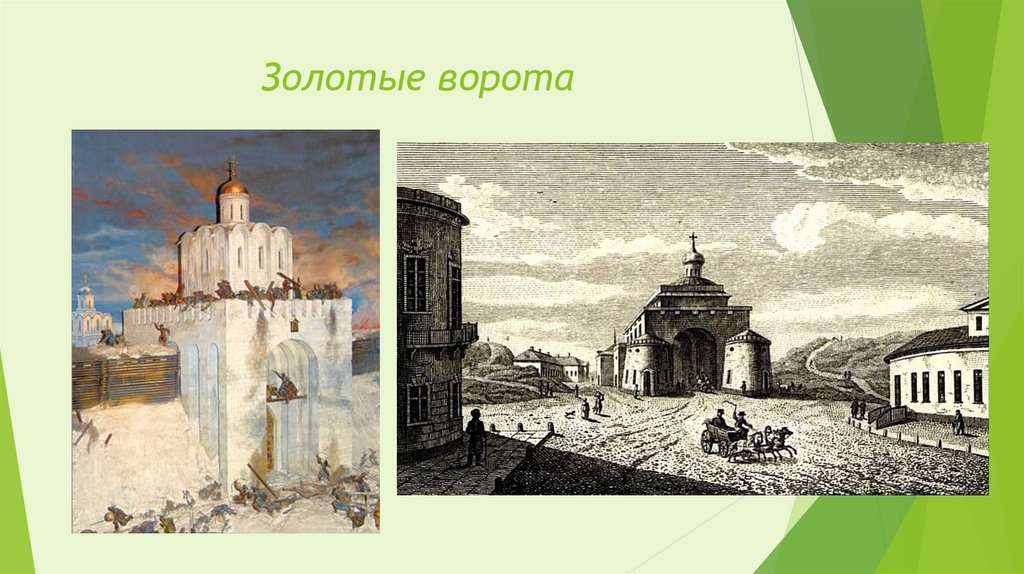 Золотые ворота